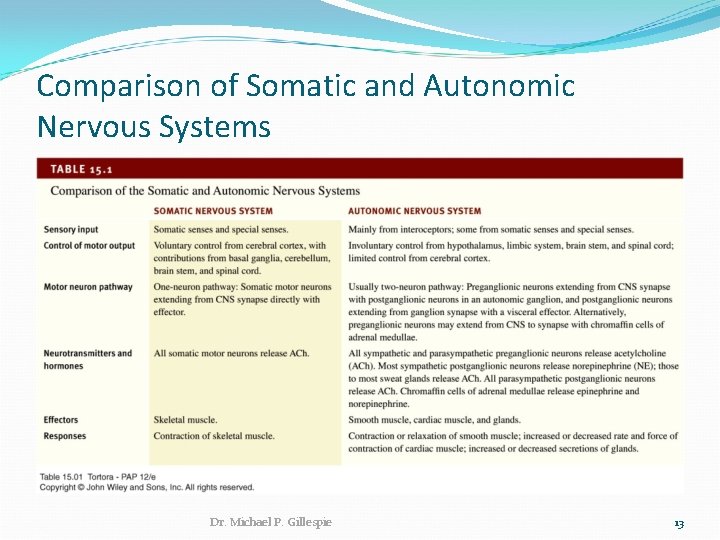 Comparison of Somatic and Autonomic Nervous Systems

TABLE 15.1

Comparison of the Somatic and Autonomic Nervous Systems

| | SOMATIC NERVOUS SYSTEM | AUTONOMIC NERVOUS SYSTEM |
|---|---|---|
| Sensory input | Somatic senses and special senses. | Mainly from interoceptors; some from somatic senses and special senses. |
| Control of motor output | Voluntary control from cerebral cortex, with contributions from basal ganglia, cerebellum, brain stem, and spinal cord. | Involuntary control from hypothalamus, limbic system, brain stem, and spinal cord; limited control from cerebral cortex. |
| Motor neuron pathway | One-neuron pathway: Somatic motor neurons extending from CNS synapse directly with effector. | Usually two-neuron pathway: Preganglionic neurons extending from CNS synapse with postganglionic neurons in an autonomic ganglion, and postganglionic neurons extending from ganglion synapse with a visceral effector. Alternatively, preganglionic neurons may extend from CNS to synapse with chromaffin cells of adrenal medullae. |
| Neurotransmitters and hormones | All somatic motor neurons release ACh. | All sympathetic and parasympathetic preganglionic neurons release acetylcholine (ACh). Most sympathetic postganglionic neurons release norepinephrine (NE); those to most sweat glands release ACh. All parasympathetic postganglionic neurons release ACh. Chromaffin cells of adrenal medullae release epinephrine and norepinephrine. |
| Effectors | Skeletal muscle. | Smooth muscle, cardiac muscle, and glands. |
| Responses | Contraction of skeletal muscle. | Contraction or relaxation of smooth muscle; increased or decreased rate and force of contraction of cardiac muscle; increased or decreased secretions of glands. |

Table 15.01 Tortora - PAP 12/e
Copyright © John Wiley and Sons, Inc. All rights reserved.

Dr. Michael P. Gillespie

13